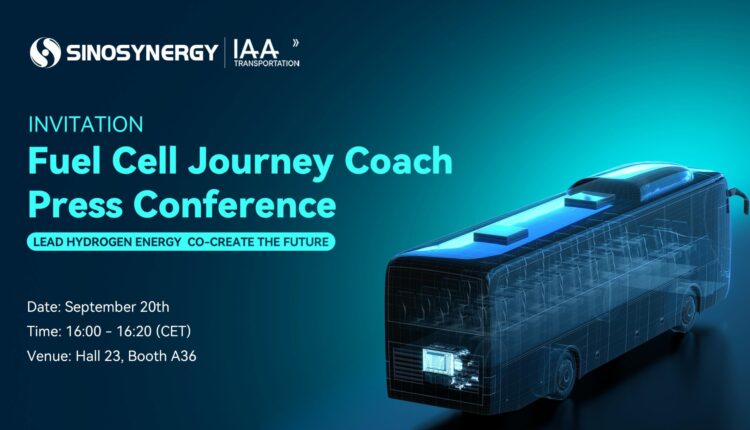 SINOSYNERGY | IAA TRANSPORTATION

INVITATION

Fuel Cell Journey Coach Press Conference

LEAD HYDROGEN ENERGY CO-CREATE THE FUTURE

Date: September 20th

Time: 16:00 - 16:20 (CET)

Venue: Hall 23, Booth A36